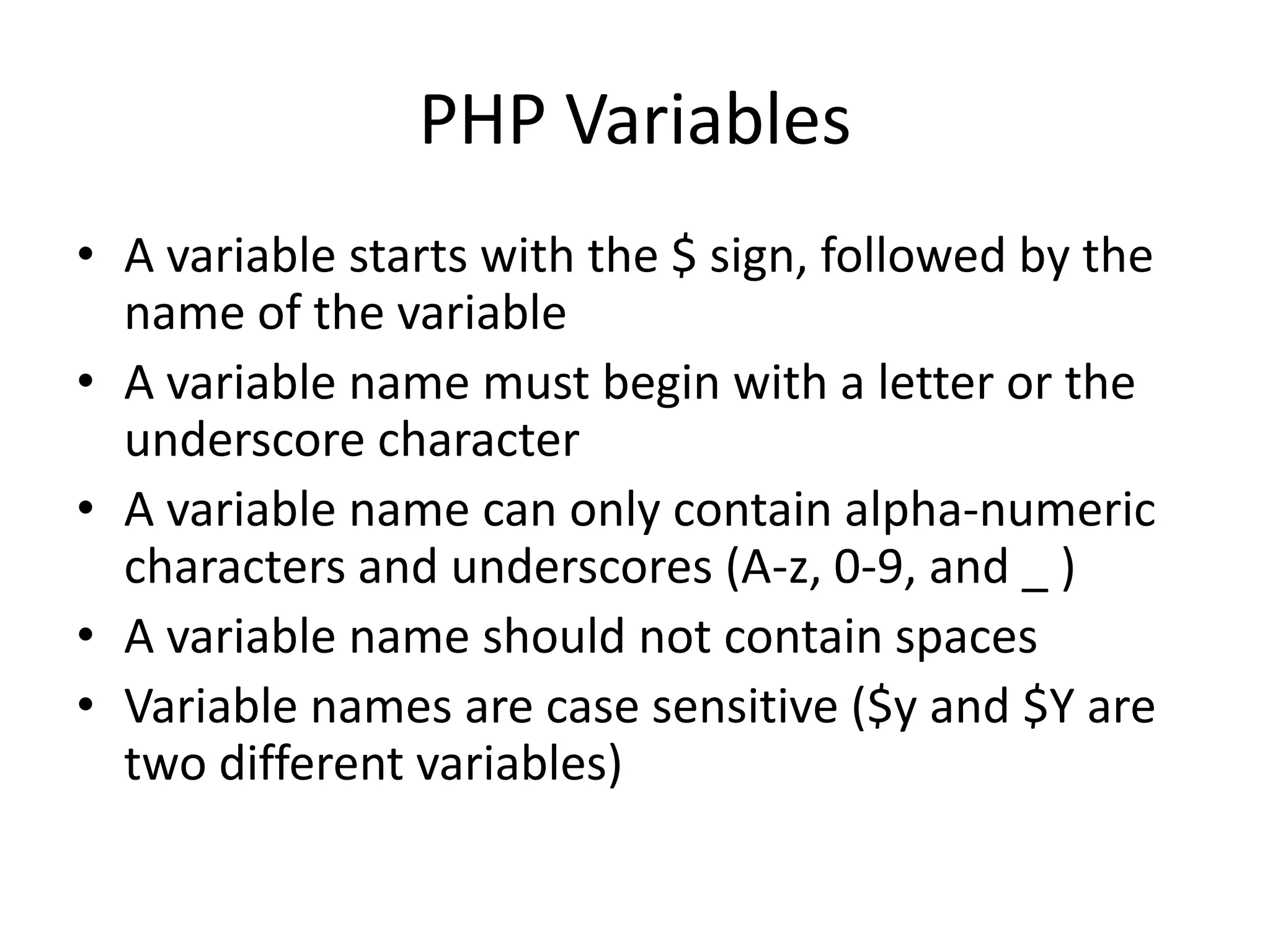 PHP Variables

• A variable starts with the \$ sign, followed by the name of the variable
• A variable name must begin with a letter or the underscore character
• A variable name can only contain alpha-numeric characters and underscores (A-z, 0-9, and _ )
• A variable name should not contain spaces
• Variable names are case sensitive (\$y and \$Y are two different variables)